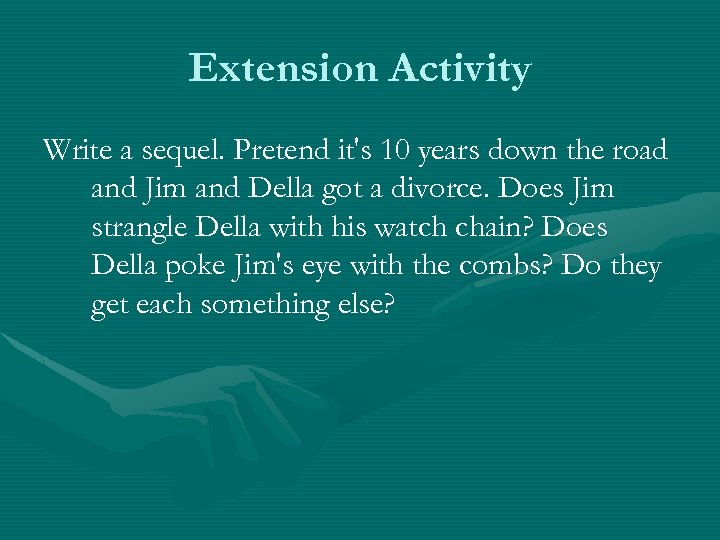 Extension Activity

Write a sequel. Pretend it's 10 years down the road and Jim and Della got a divorce. Does Jim strangle Della with his watch chain? Does Della poke Jim's eye with the combs? Do they get each something else?